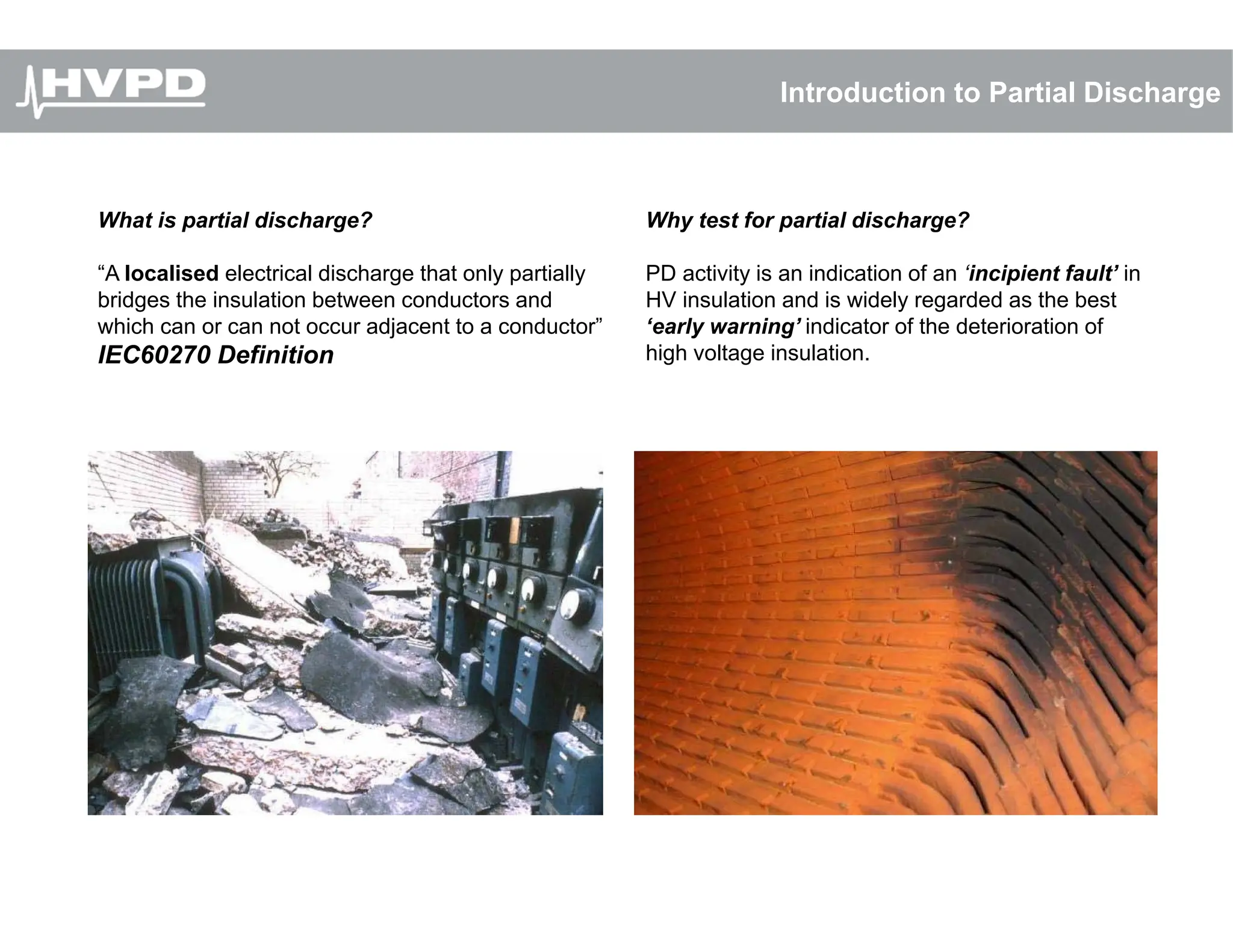 HVPD

Introduction to Partial Discharge

What is partial discharge?

“A localised electrical discharge that only partially bridges the insulation between conductors and which can or can not occur adjacent to a conductor”
IEC60270 Definition

Why test for partial discharge?

PD activity is an indication of an ‘incipient fault’ in HV insulation and is widely regarded as the best ‘early warning’ indicator of the deterioration of high voltage insulation.